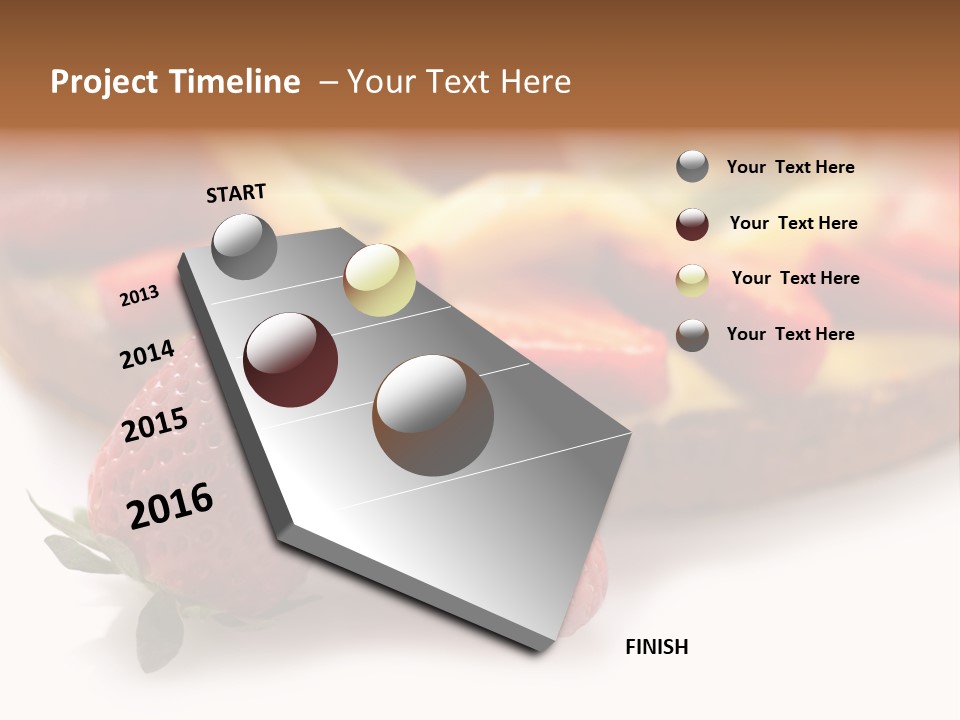 Project Timeline – Your Text Here

START

2013

2014

2015

2016

FINISH

Your Text Here

Your Text Here

Your Text Here

Your Text Here